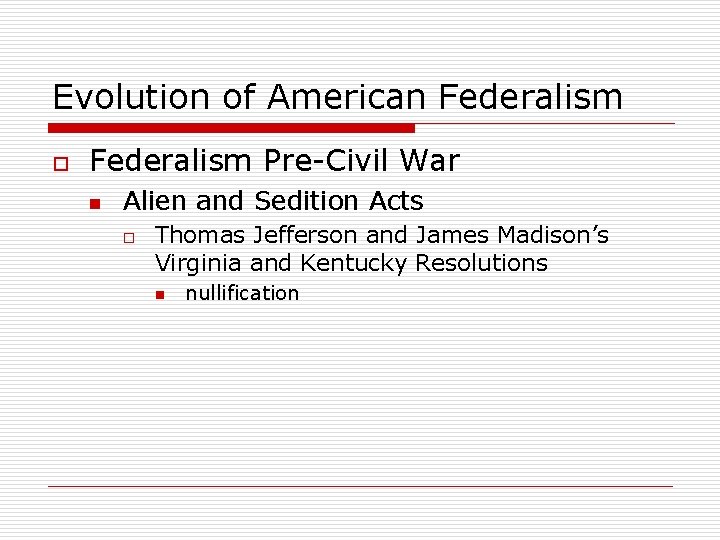 Evolution of American Federalism

Federalism Pre-Civil War

Alien and Sedition Acts

Thomas Jefferson and James Madison's Virginia and Kentucky Resolutions

nullification